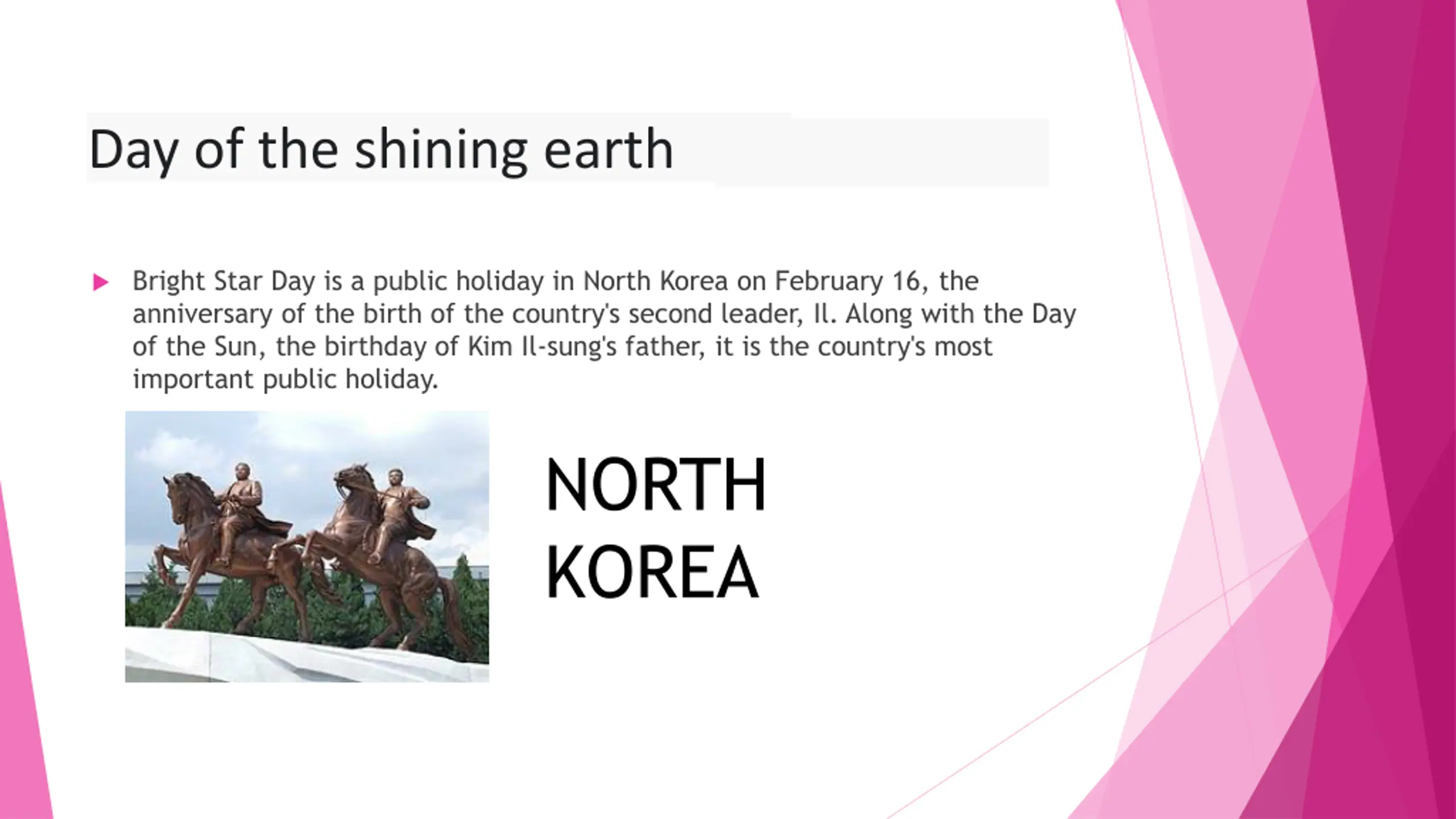 Day of the shining earth

Bright Star Day is a public holiday in North Korea on February 16, the anniversary of the birth of the country's second leader, Il. Along with the Day of the Sun, the birthday of Kim Il-sung's father, it is the country's most important public holiday.

NORTH KOREA